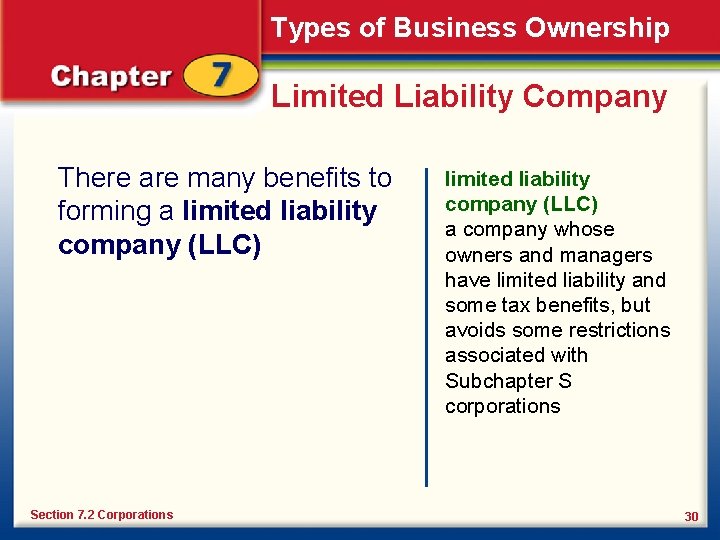 Types of Business Ownership

Chapter 7

Limited Liability Company

There are many benefits to forming a limited liability company (LLC)

limited liability company (LLC)
a company whose owners and managers have limited liability and some tax benefits, but avoids some restrictions associated with Subchapter S corporations

Section 7.2 Corporations

30